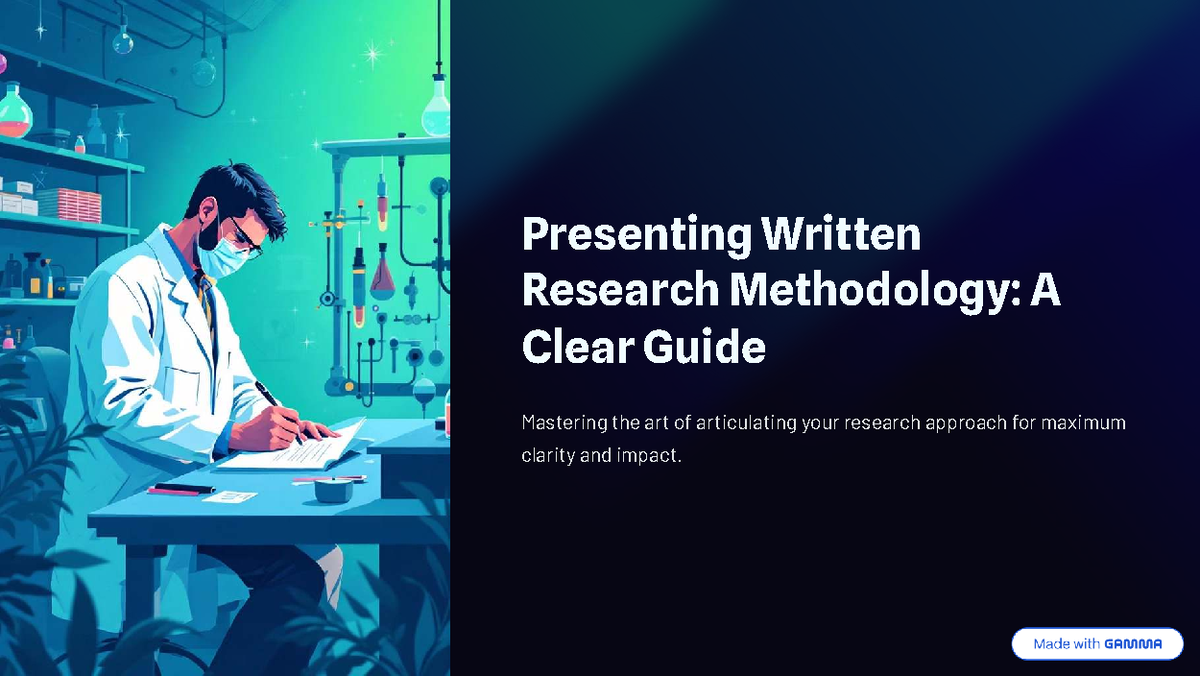 Presenting Written Research Methodology: A Clear Guide

Mastering the art of articulating your research approach for maximum clarity and impact.

Made with GAMMA